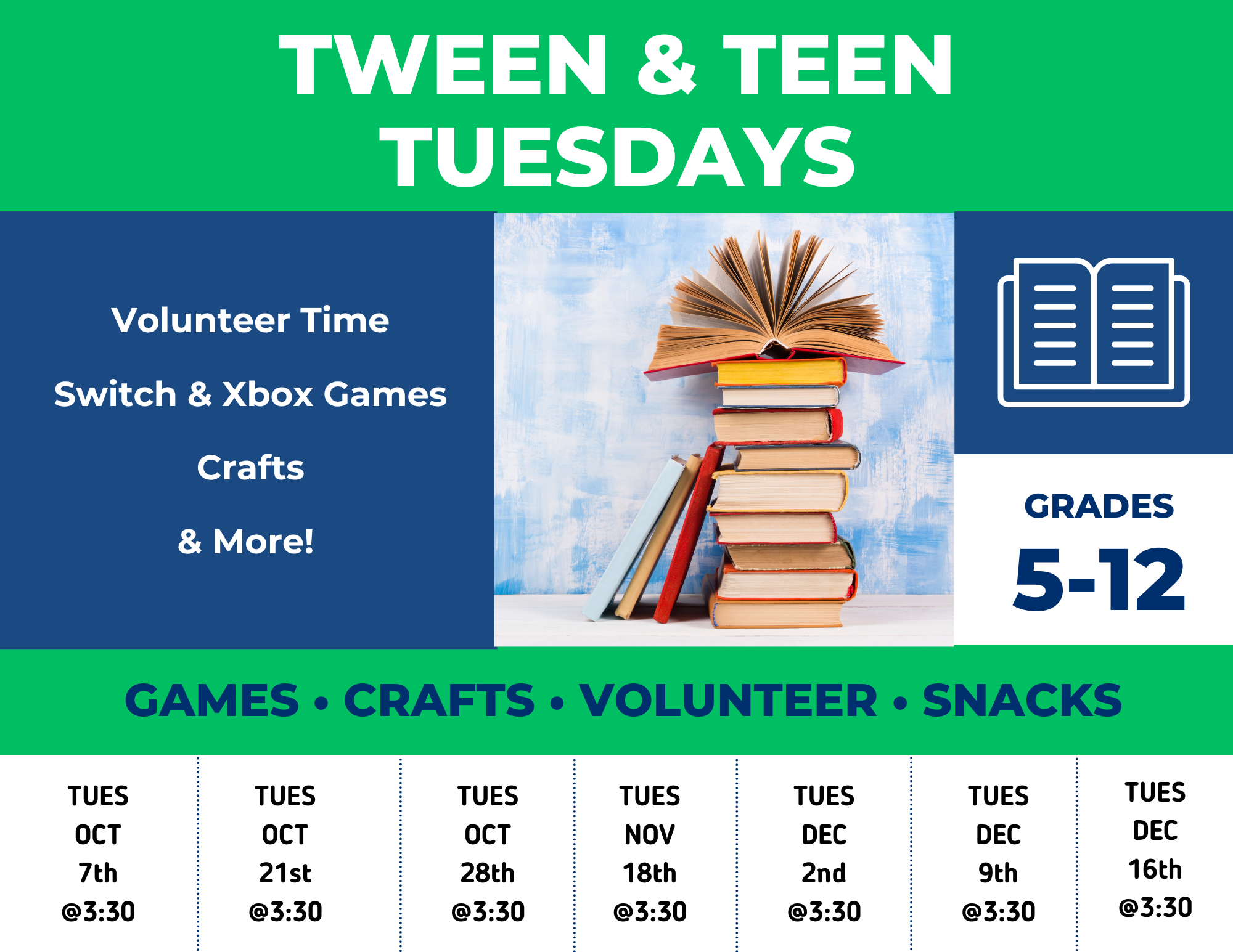 TWEEN & TEEN TUESDAYS

Volunteer Time

Switch & Xbox Games

Crafts

& More!

GRADES
5-12

GAMES • CRAFTS • VOLUNTEER • SNACKS

TUES OCT 7th @3:30

TUES OCT 21st @3:30

TUES OCT 28th @3:30

TUES NOV 18th @3:30

TUES DEC 2nd @3:30

TUES DEC 9th @3:30

TUES DEC 16th @3:30